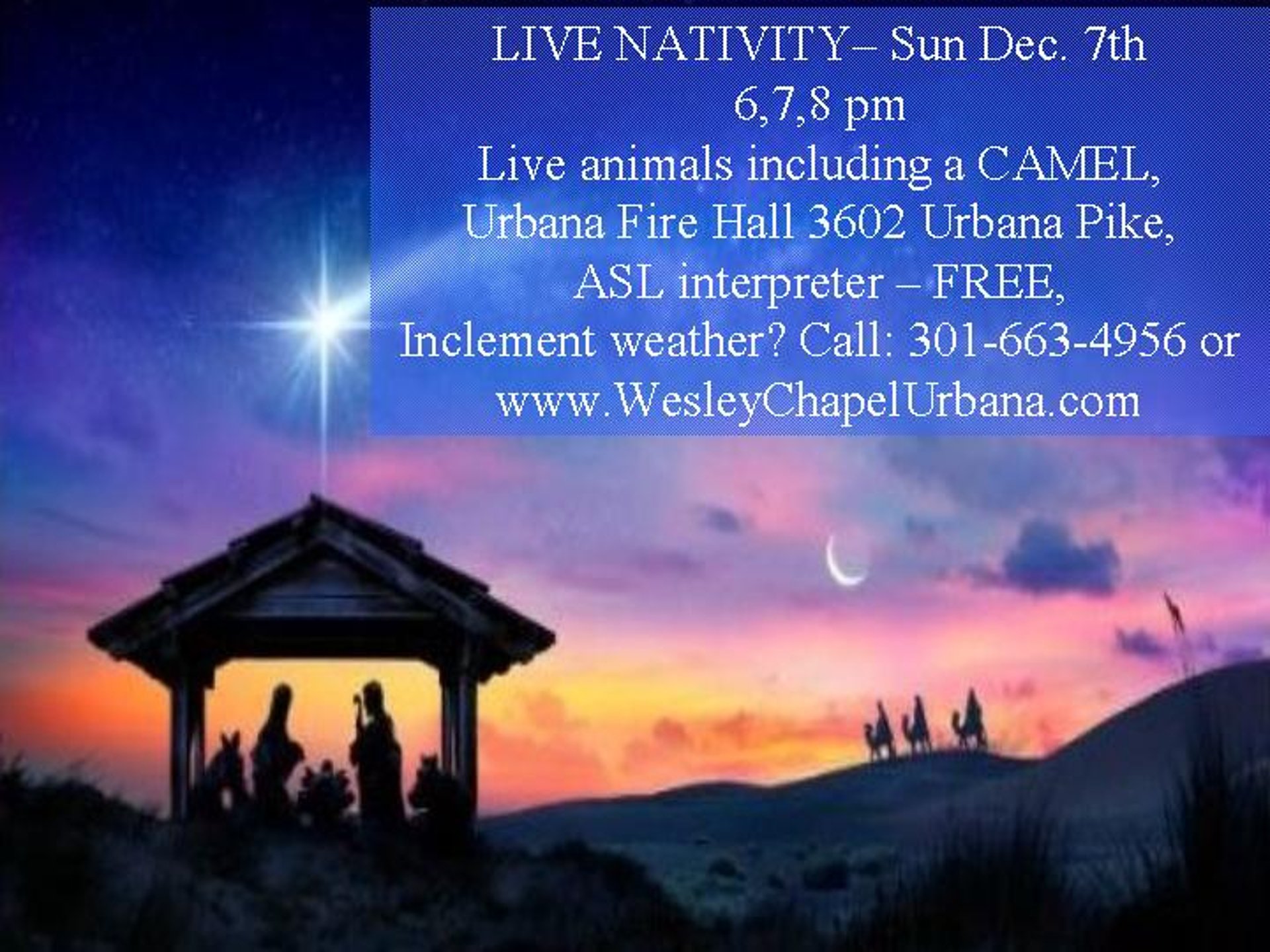 LIVE NATIVITY– Sun Dec. 7th
6,7,8 pm
Live animals including a CAMEL,
Urbana Fire Hall 3602 Urbana Pike,
ASL interpreter – FREE,
Inclement weather? Call: 301-663-4956 or
www.WesleyChapelUrbana.com